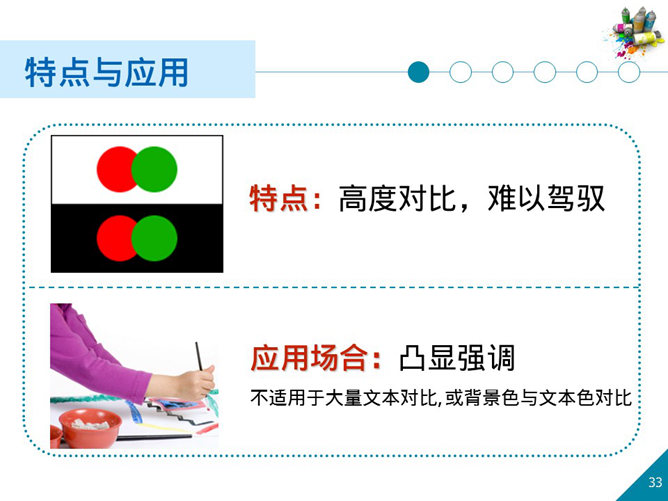 特点与应用

特点：高度对比，难以驾驭

应用场合：凸显强调

不适用于大量文本对比,或背景色与文本色对比

33